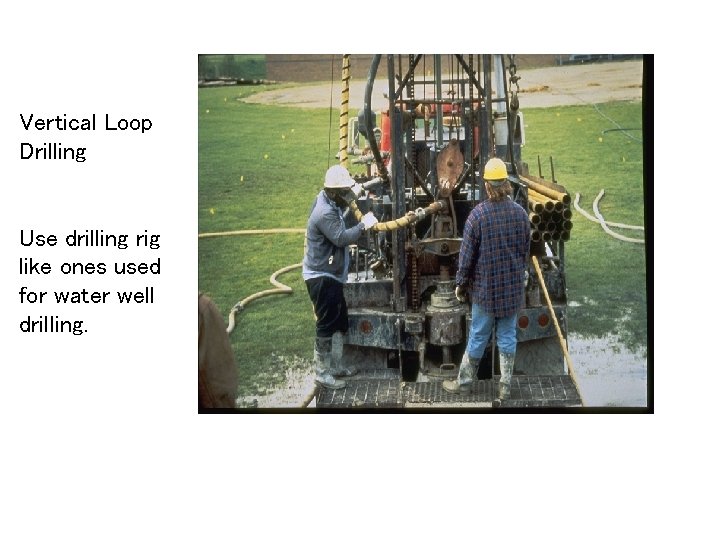 Vertical Loop Drilling

Use drilling rig like ones used for water well drilling.